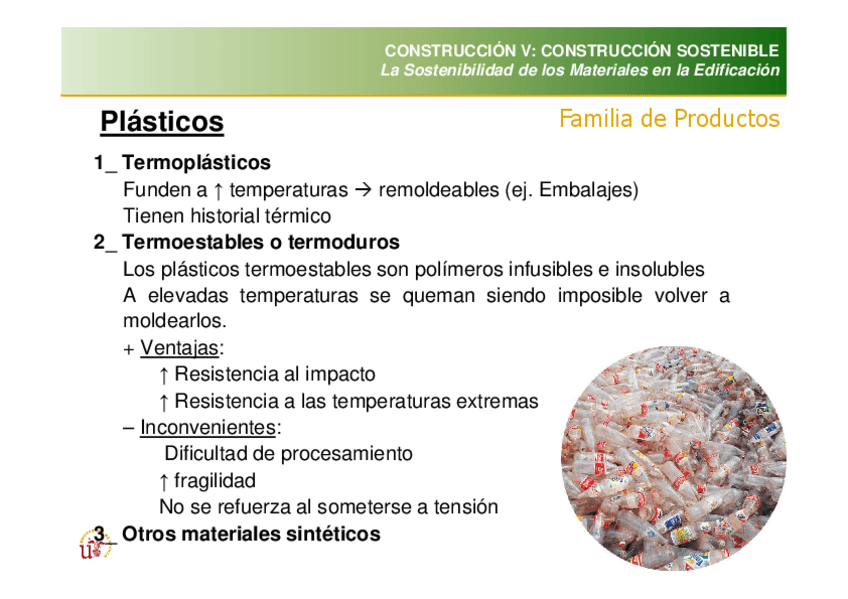 CONSTRUCCIÓN V: CONSTRUCCIÓN SOSTENIBLE
La Sostenibilidad de los Materiales en la Edificación

Plásticos

Familia de Productos

1_ Termoplásticos
Funden a ↑ temperaturas → remoldeables (ej. Embalajes)
Tienen historial térmico

2_ Termoestables o termoduros
Los plásticos termoestables son polímeros infusibles e insolubles
A elevadas temperaturas se queman siendo imposible volver a moldearlos.

+ Ventajas:
↑ Resistencia al impacto
↑ Resistencia a las temperaturas extremas

– Inconvenientes:
Dificultad de procesamiento
↑ fragilidad
No se refuerza al someterse a tensión

3_ Otros materiales sintéticos